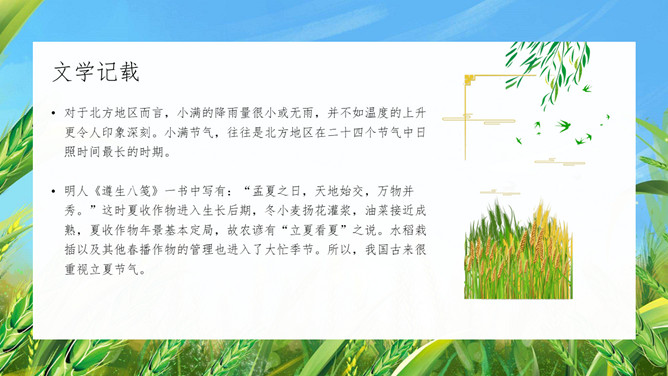 文学记载

• 对于北方地区而言，小满的降雨量很小或无雨，并不如温度的上升更令人印象深刻。小满节气，往往是北方地区在二十四个节气中日照时间最长的时期。

• 明人《遵生八笺》一书中写有：“孟夏之日，天地始交，万物并秀。”这时夏收作物进入生长后期，冬小麦扬花灌浆，油菜接近成熟，夏收作物年景基本定局，故农谚有“立夏看夏”之说。水稻栽插以及其他春播作物的管理也进入了大忙季节。所以，我国古来很重视立夏节气。